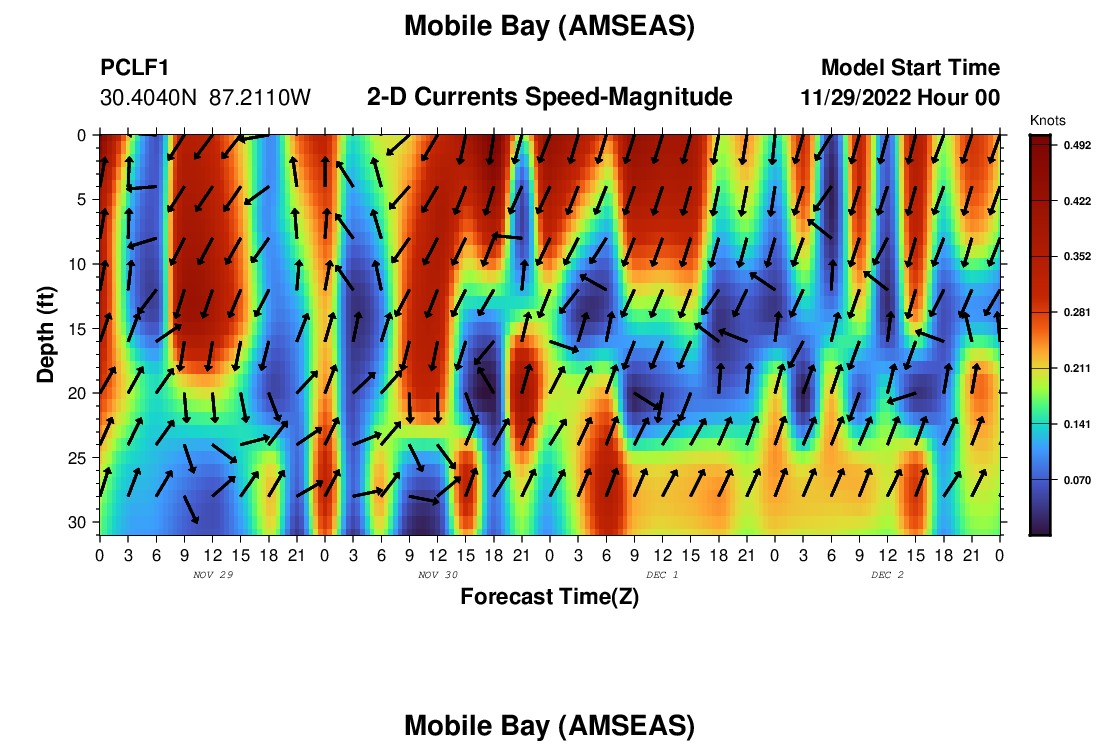 Mobile Bay (AMSEAS)

PCLF1
30.4040N 87.2110W

2-D Currents Speed-Magnitude

Model Start Time
11/29/2022 Hour 00

Knots
0.492
0.422
0.352
0.281
0.211
0.141
0.070

Depth (ft)
0
5
10
15
20
25
30

0 3 6 9 12 15 18 21 0 3 6 9 12 15 18 21 0 3 6 9 12 15 18 21 0 3 6 9 12 15 18 21 0
NOV 29
NOV 30
DEC 1
DEC 2

Forecast Time(Z)

Mobile Bay (AMSEAS)